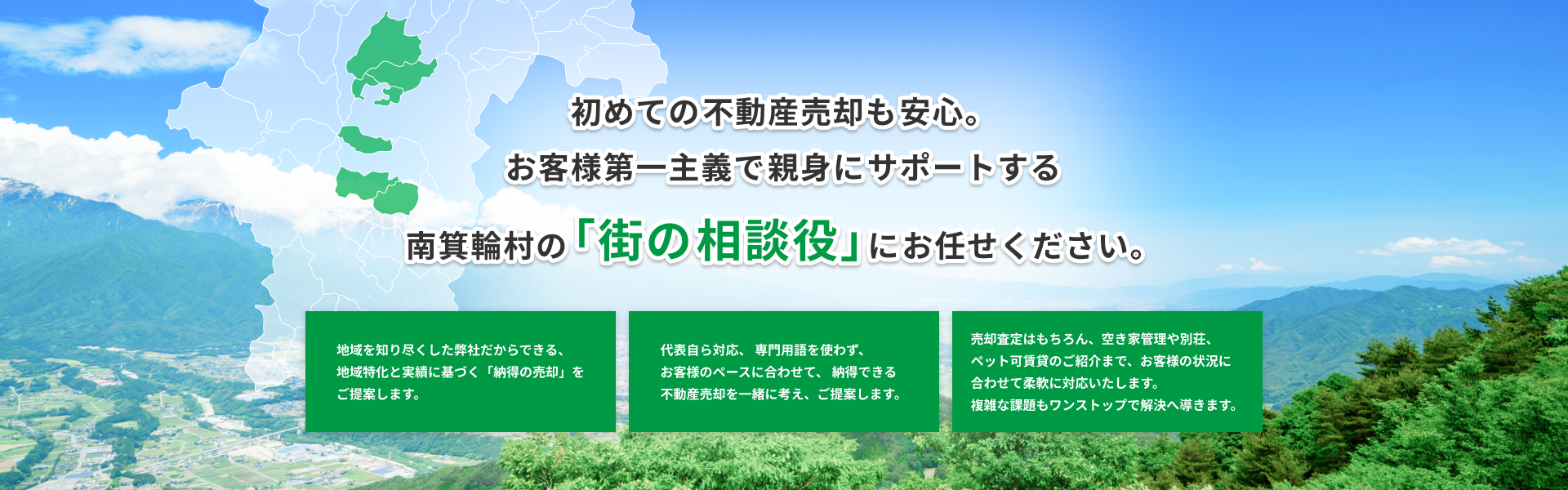 初めての不動産売却も安心。
お客様第一主義で親身にサポートする

南箕輪村の「街の相談役」にお任せください。

地域を知り尽くした弊社だからできる、地域特化と実績に基づく「納得の売却」をご提案します。

代表自ら対応、専門用語を使わず、お客様のペースに合わせて、納得できる不動産売却を一緒に考え、ご提案します。

売却査定はもちろん、空き家管理や別荘、ペット可賃貸のご紹介まで、お客様の状況に合わせて柔軟に対応いたします。複雑な課題もワンストップで解決へ導きます。